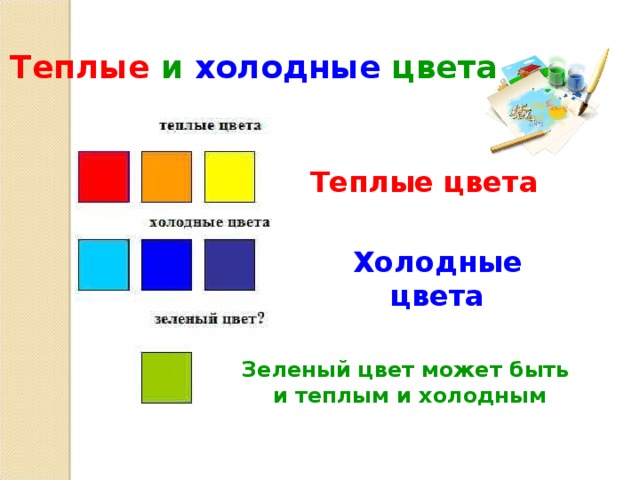 Теплые и холодные цвета

теплые цвета

Теплые цвета

холодные цвета

Холодные цвета

зеленый цвет?

Зеленый цвет может быть и теплым и холодным